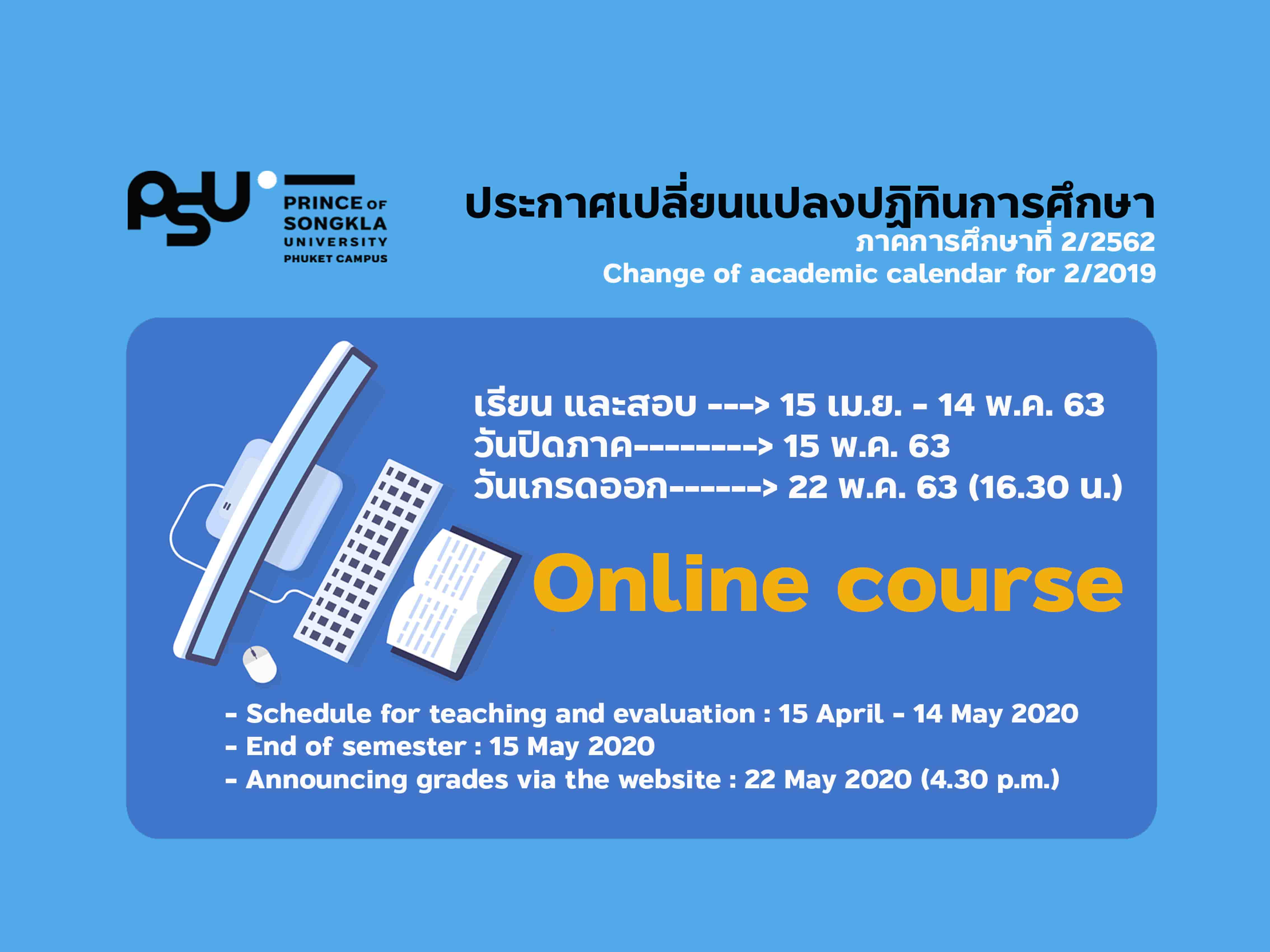 PSU PRINCE OF SONGKLA UNIVERSITY PHUKET CAMPUS

ประกาศเปลี่ยนแปลงปฏิทินการศึกษา
ภาคการศึกษาที่ 2/2562
Change of academic calendar for 2/2019

เรียน และสอบ ---> 15 เม.ย. - 14 พ.ค. 63
วันปิดภาค---------> 15 พ.ค. 63
วันเกรดออก-------> 22 พ.ค. 63 (16.30 น.)

Online course

- Schedule for teaching and evaluation : 15 April - 14 May 2020
- End of semester : 15 May 2020
- Announcing grades via the website : 22 May 2020 (4.30 p.m.)